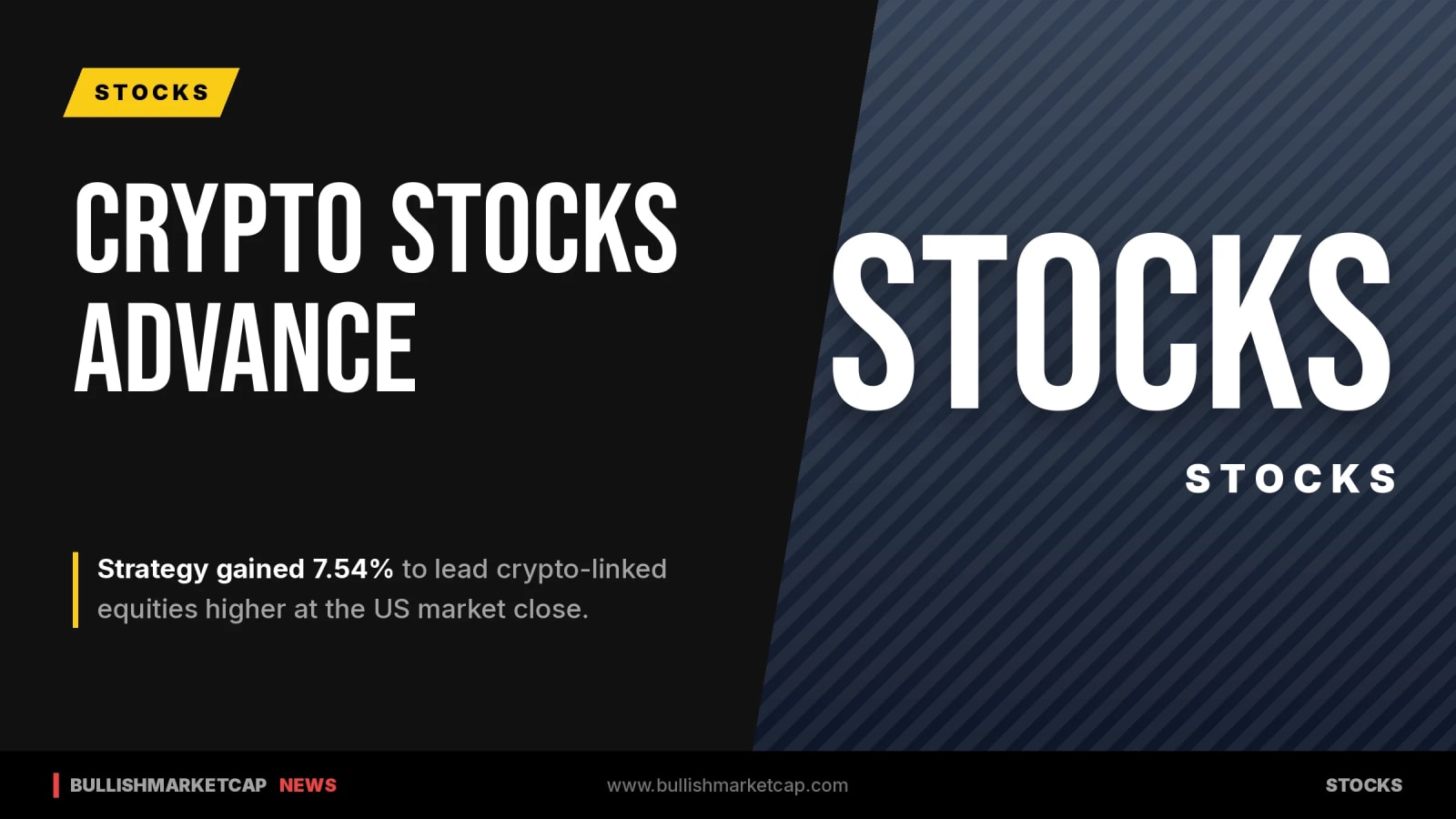 STOCKS

CRYPTO STOCKS ADVANCE

Strategy gained 7.54% to lead crypto-linked equities higher at the US market close.

STOCKS

STOCKS

BULLISHMARKETCAP NEWS

www.bullishmarketcap.com

STOCKS